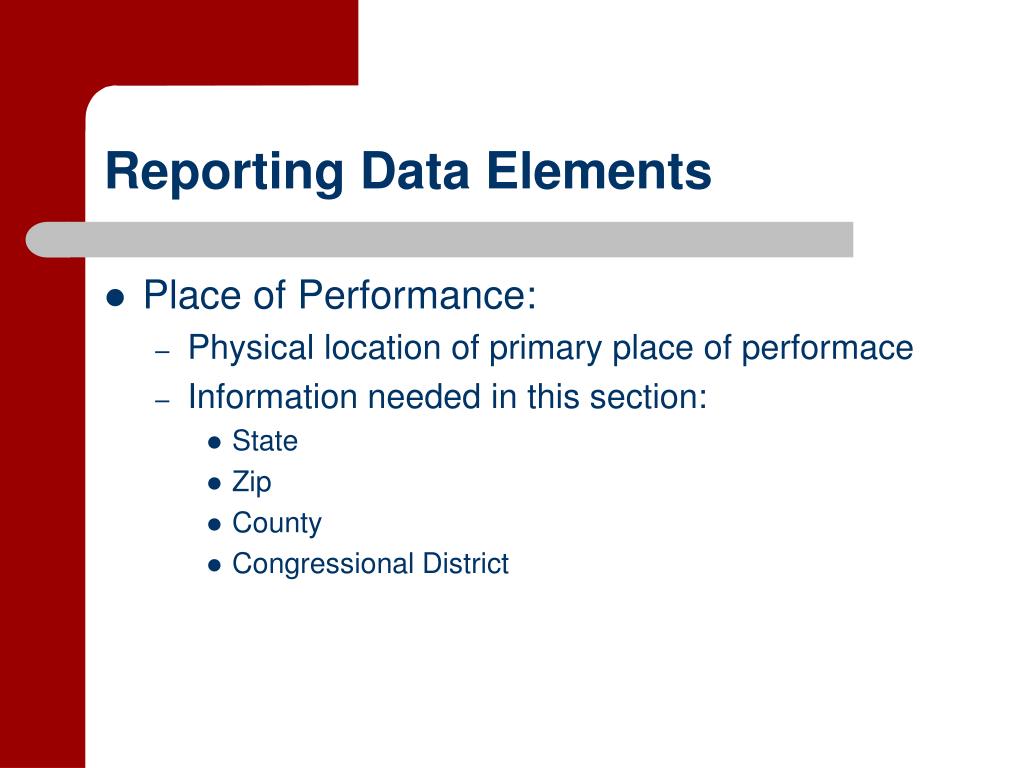 Reporting Data Elements

- Place of Performance:
  - Physical location of primary place of performace
  - Information needed in this section:
    - State
    - Zip
    - County
    - Congressional District